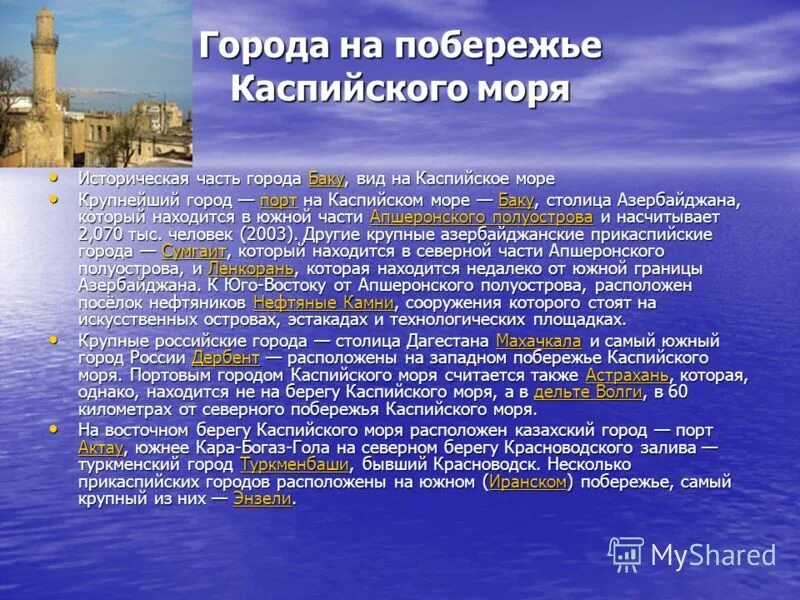 Города на побережье Каспийского моря

• Историческая часть города Баку, вид на Каспийское море
• Крупнейший город — порт на Каспийском море — Баку, столица Азербайджана, который находится в южной части Апшеронского полуострова и насчитывает 2,070 тыс. человек (2003). Другие крупные азербайджанские прикаспийские города — Сумгаит, который находится в северной части Апшеронского полуострова, и Ленкорань, которая находится недалеко от южной границы Азербайджана. К Юго-Востоку от Апшеронского полуострова, расположен посёлок нефтяников Нефтяные Камни, сооружения которого стоят на искусственных островах, эстакадах и технологических площадках.
• Крупные российские города — столица Дагестана Махачкала и самый южный город России Дербент — расположены на западном побережье Каспийского моря. Портовым городом Каспийского моря считается также Астрахань, которая, однако, находится не на берегу Каспийского моря, а в дельте Волги, в 60 километрах от северного побережья Каспийского моря.
• На восточном берегу Каспийского моря расположен казахский город — порт Актау, южнее Кара-Богаз-Гола на северном берегу Красноводского залива — туркменский город Туркменбаши, бывший Красноводск. Несколько прикаспийских городов расположены на южном (Иранском) побережье, самый крупный из них — Энзели.

MyShared